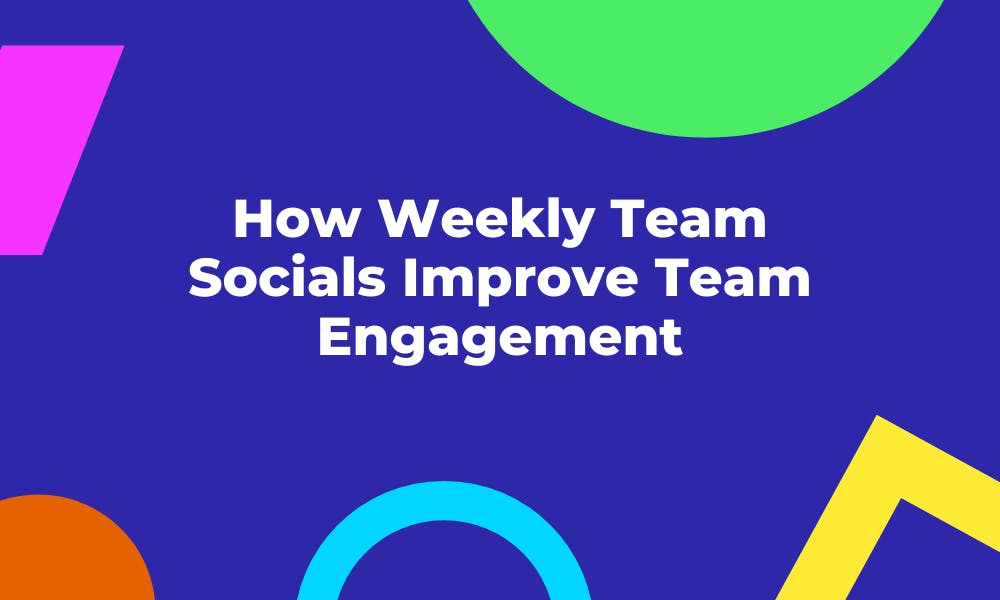 How Weekly Team Socials Improve Team Engagement